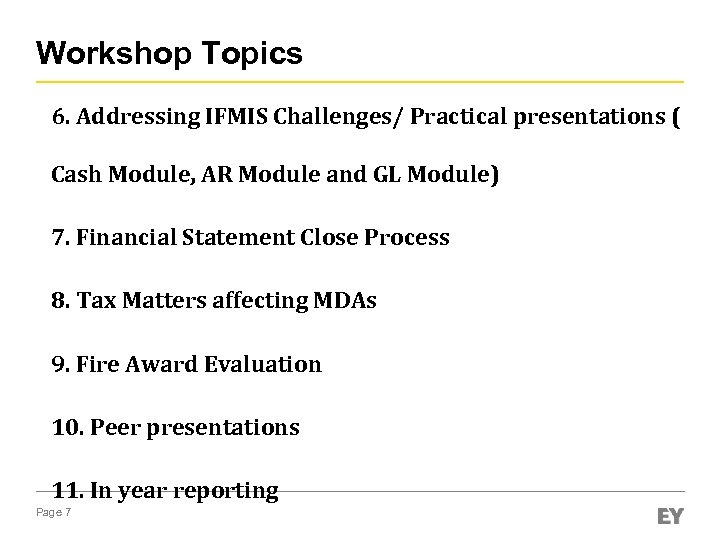 Workshop Topics

6. Addressing IFMIS Challenges/ Practical presentations (

Cash Module, AR Module and GL Module)

7. Financial Statement Close Process

8. Tax Matters affecting MDAs

9. Fire Award Evaluation

10. Peer presentations

11. In year reporting

Page 7

EY